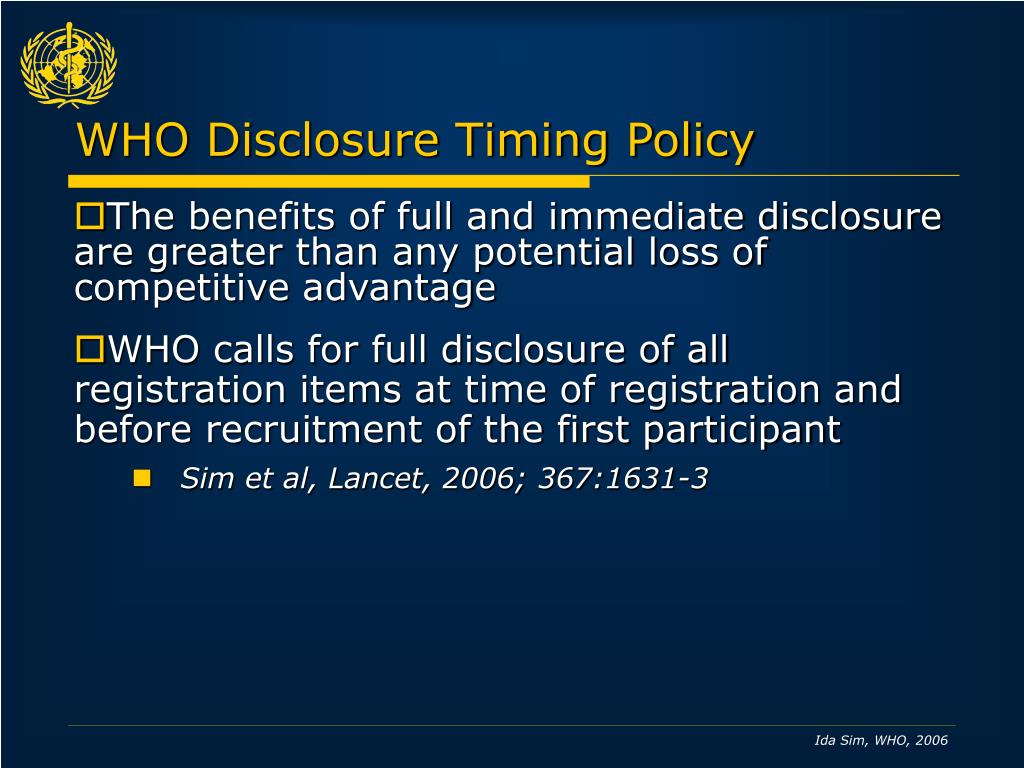 WHO Disclosure Timing Policy

The benefits of full and immediate disclosure are greater than any potential loss of competitive advantage

WHO calls for full disclosure of all registration items at time of registration and before recruitment of the first participant

Sim et al, Lancet, 2006; 367:1631-3

Ida Sim, WHO, 2006